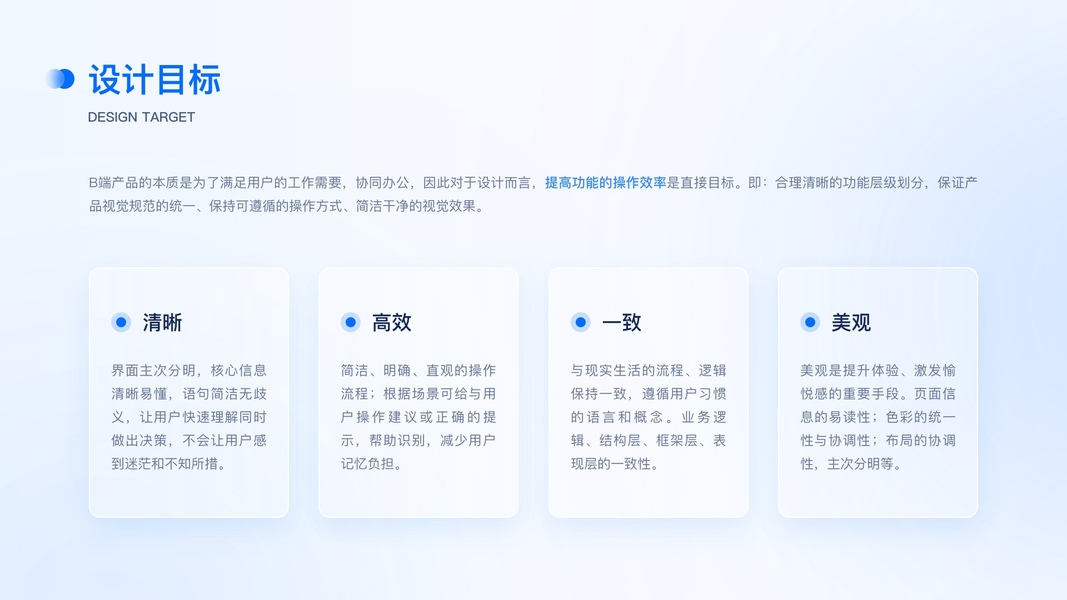 设计目标
DESIGN TARGET

B端产品的本质是为了满足用户的工作需要，协同办公，因此对于设计而言，提高功能的操作效率是直接目标。即：合理清晰的功能层级划分，保证产品视觉规范的统一、保持可遵循的操作方式、简洁干净的视觉效果。

清晰

界面主次分明，核心信息清晰易懂，语句简洁无歧义，让用户快速理解同时做出决策，不会让用户感到迷茫和不知所措。

高效

简洁、明确、直观的操作流程；根据场景可给与用户操作建议或正确的提示，帮助识别，减少用户记忆负担。

一致

与现实生活的流程、逻辑保持一致，遵循用户习惯的语言和概念。业务逻辑、结构层、框架层、表现层的一致性。

美观

美观是提升体验、激发愉悦感的重要手段。页面信息的易读性；色彩的统一性与协调性；布局的协调性，主次分明等。